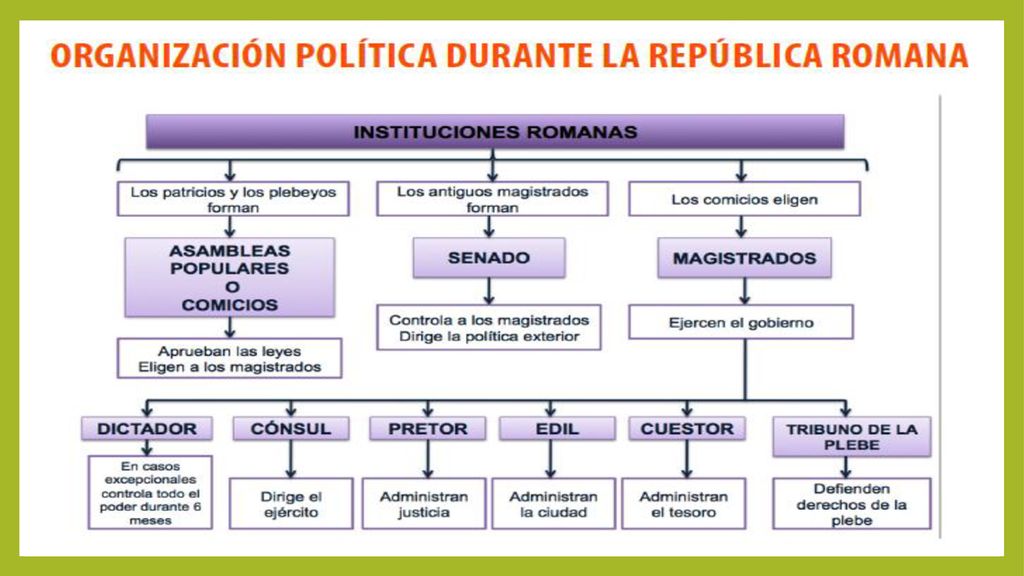 ORGANIZACIÓN POLÍTICA DURANTE LA REPÚBLICA ROMANA

INSTITUCIONES ROMANAS

Los patricios y los plebeyos forman

ASAMBLEAS POPULARES O COMICIOS

Aprueban las leyes
Eligen a los magistrados

Los antiguos magistrados forman

SENADO

Controla a los magistrados
Dirige la política exterior

Los comicios eligen

MAGISTRADOS

Ejercen el gobierno

DICTADOR

En casos excepcionales controla todo el poder durante 6 meses

CÓNSUL

Dirige el ejército

PRETOR

Administran justicia

EDIL

Administran la ciudad

CUESTOR

Administran el tesoro

TRIBUNO DE LA PLEBE

Defienden derechos de la plebe